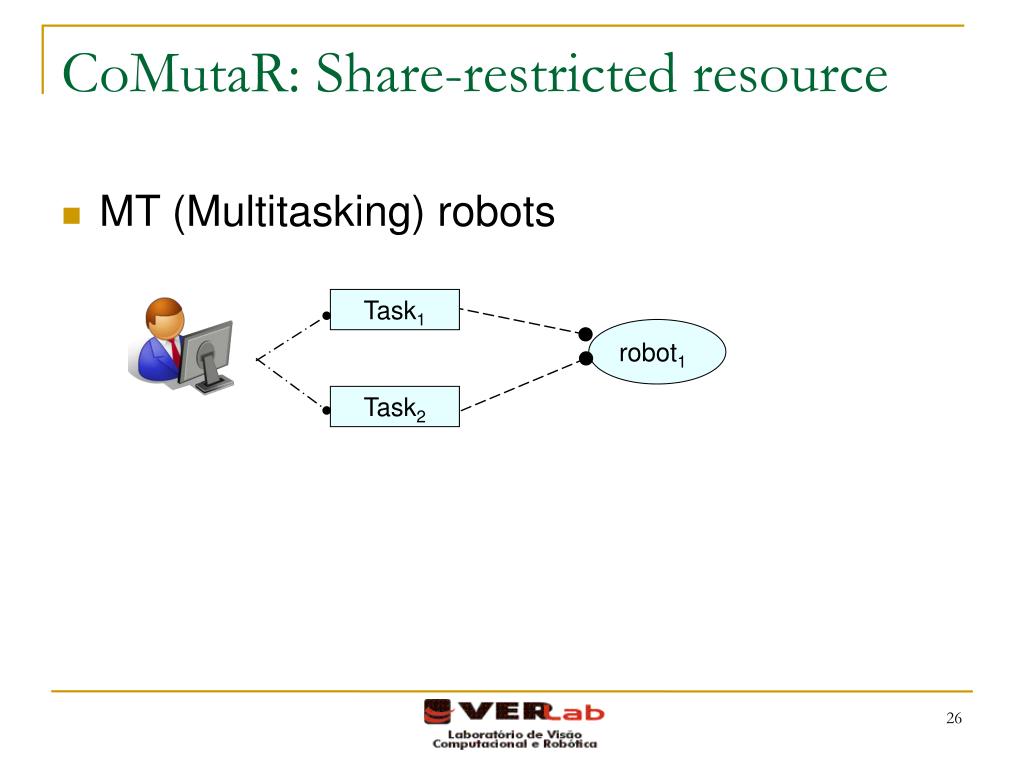 CoMutaR: Share-restricted resource

MT (Multitasking) robots

Task$_1$

Task$_2$

robot$_1$

VERLab
Laboratório de Visão Computacional e Robótica

26